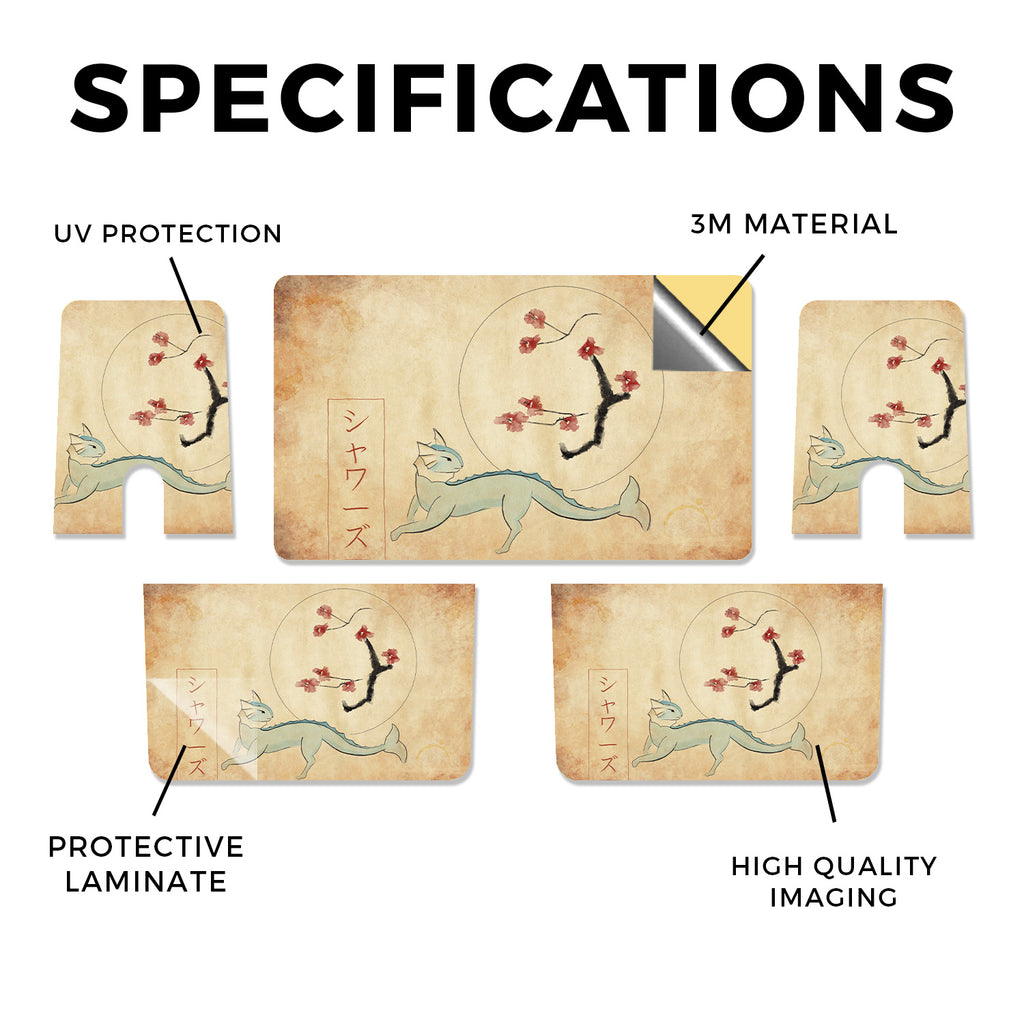 SPECIFICATIONS

UV PROTECTION

3M MATERIAL

シャワーズ

シャワーズ

シャワーズ

PROTECTIVE LAMINATE

HIGH QUALITY IMAGING